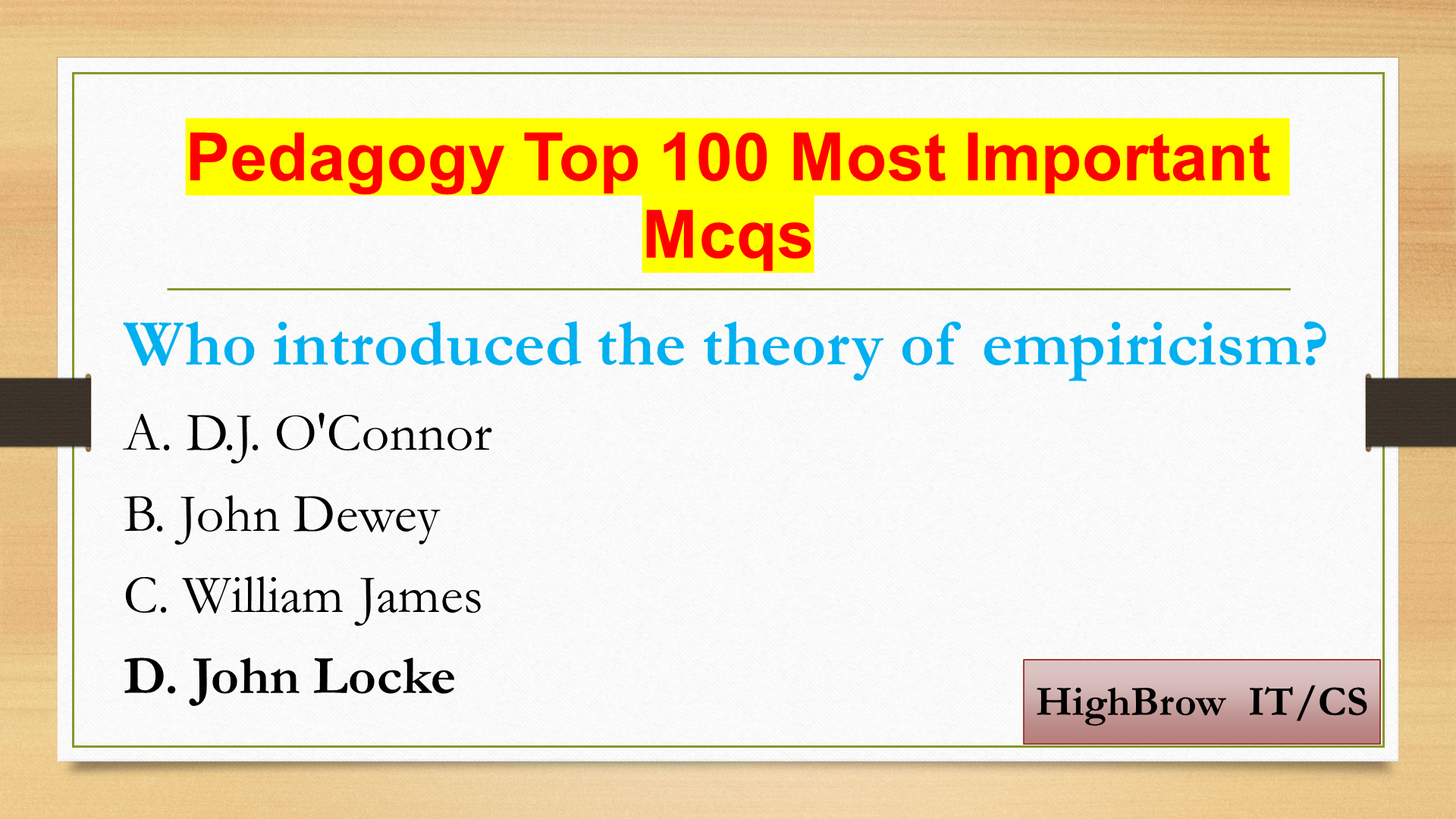 Pedagogy Top 100 Most Important Mcqs

Who introduced the theory of empiricism?

A. D.J. O'Connor

B. John Dewey

C. William James

D. John Locke

HighBrow IT/CS